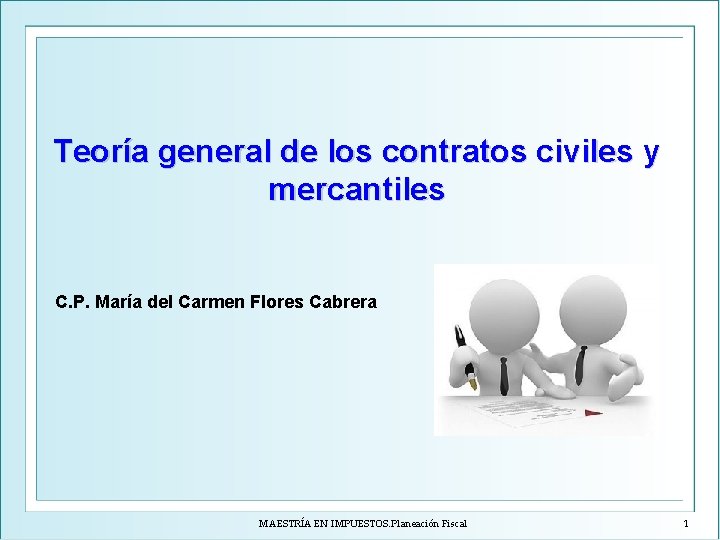 Teoría general de los contratos civiles y mercantiles

C.P. María del Carmen Flores Cabrera

MAESTRÍA EN IMPUESTOS.Planeación Fiscal

1